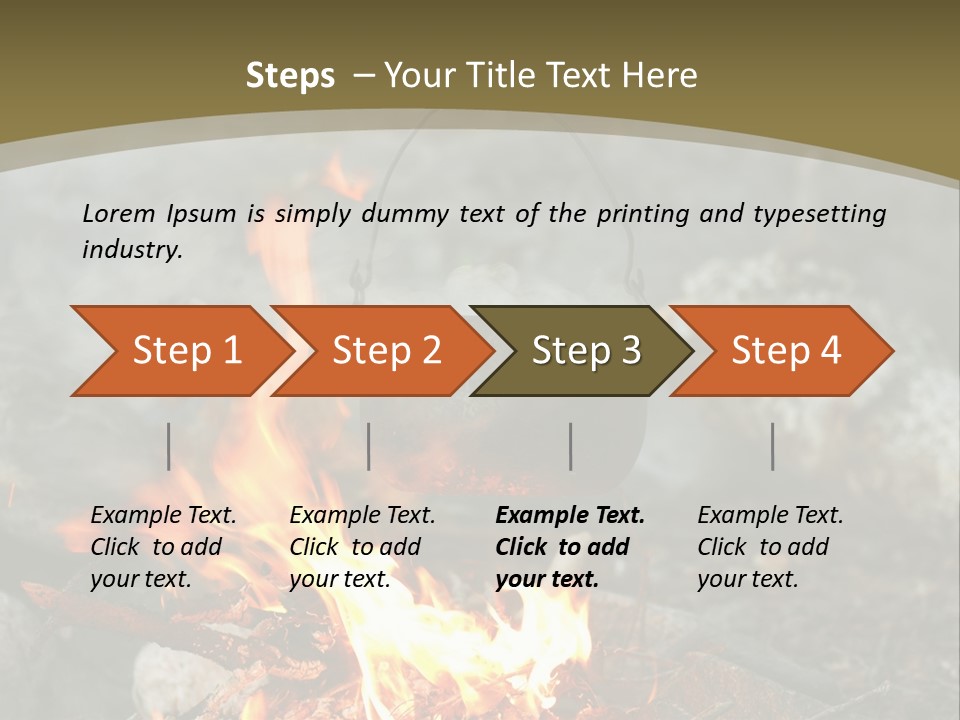 Steps – Your Title Text Here

Lorem Ipsum is simply dummy text of the printing and typesetting industry.

Step 1

Step 2

Step 3

Step 4

Example Text. Click to add your text.

Example Text. Click to add your text.

Example Text. Click to add your text.

Example Text. Click to add your text.